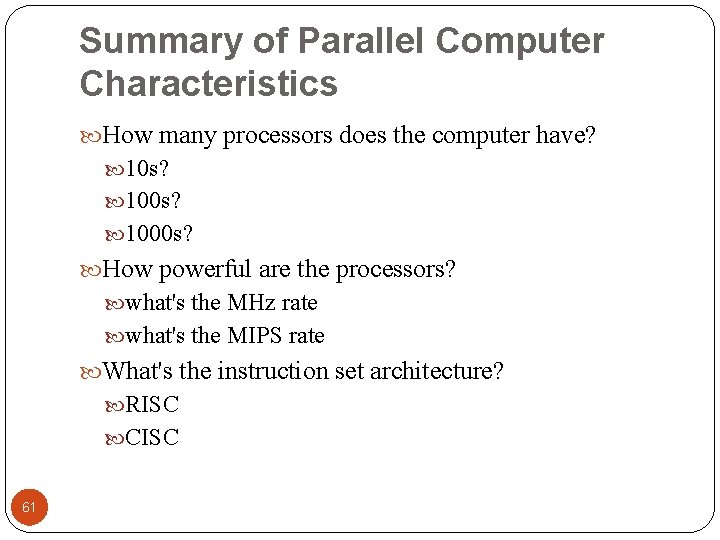 Summary of Parallel Computer Characteristics

How many processors does the computer have?

10s?

100s?

1000s?

How powerful are the processors?

what's the MHz rate

what's the MIPS rate

What's the instruction set architecture?

RISC

CISC

61